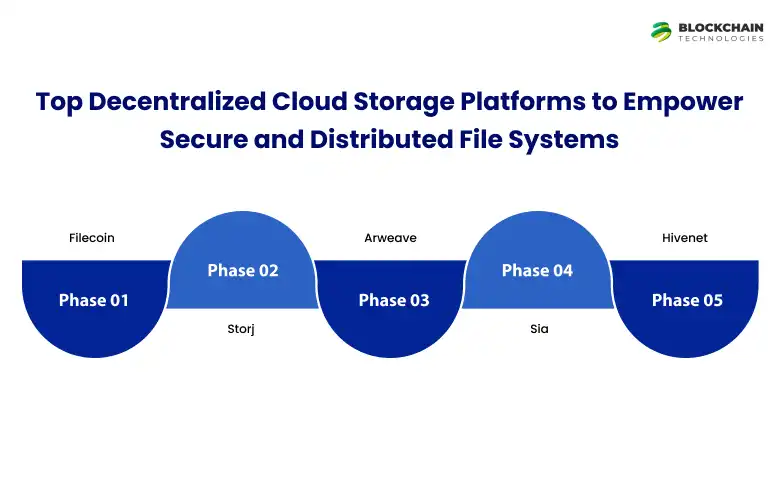 BLOCKCHAIN
TECHNOLOGIES

Top Decentralized Cloud Storage Platforms to Empower Secure and Distributed File Systems

Filecoin
Phase 01

Phase 02
Storj

Arweave
Phase 03

Phase 04
Sia

Hivenet
Phase 05